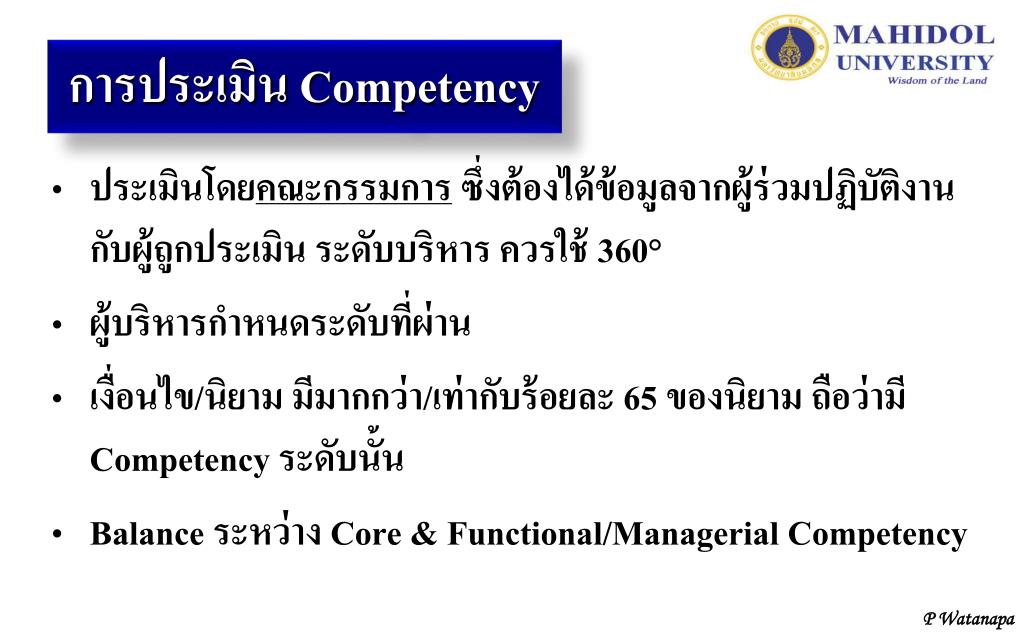 การประเมิน Competency

MAHIDOL UNIVERSITY
Wisdom of the Land

• ประเมินโดยคณะกรรมการ ซึ่งต้องได้ข้อมูลจากผู้ร่วมปฏิบัติงานกับผู้ถูกประเมิน ระดับบริหาร ควรใช้ 360°

• ผู้บริหารกำหนดระดับที่ผ่าน

• เงื่อนไข/นิยาม มีมากกว่า/เท่ากับร้อยละ 65 ของนิยาม ถือว่ามี Competency ระดับนั้น

• Balance ระหว่าง Core & Functional/Managerial Competency

P Watanapa